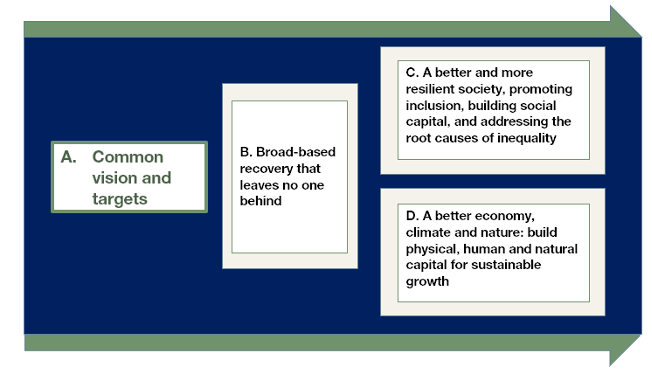 A. Common vision and targets

B. Broad-based recovery that leaves no one behind

C. A better and more resilient society, promoting inclusion, building social capital, and addressing the root causes of inequality

D. A better economy, climate and nature: build physical, human and natural capital for sustainable growth